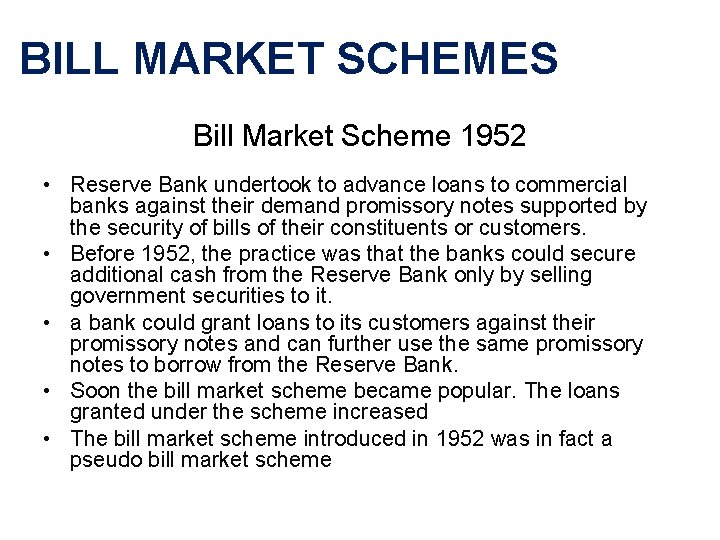 BILL MARKET SCHEMES

Bill Market Scheme 1952

• Reserve Bank undertook to advance loans to commercial banks against their demand promissory notes supported by the security of bills of their constituents or customers.
• Before 1952, the practice was that the banks could secure additional cash from the Reserve Bank only by selling government securities to it.
• a bank could grant loans to its customers against their promissory notes and can further use the same promissory notes to borrow from the Reserve Bank.
• Soon the bill market scheme became popular. The loans granted under the scheme increased
• The bill market scheme introduced in 1952 was in fact a pseudo bill market scheme